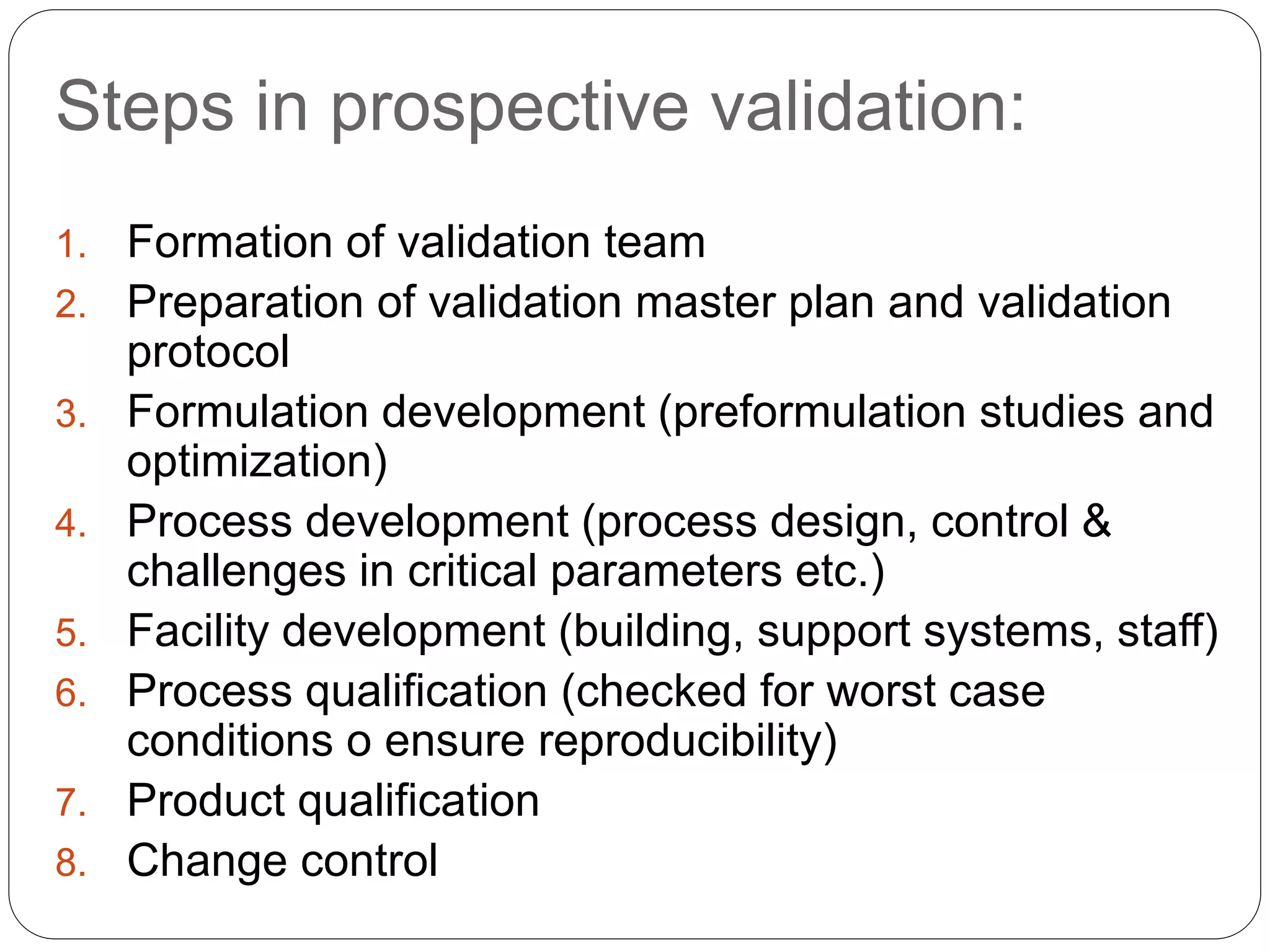 Steps in prospective validation:

1. Formation of validation team
2. Preparation of validation master plan and validation protocol
3. Formulation development (preformulation studies and optimization)
4. Process development (process design, control & challenges in critical parameters etc.)
5. Facility development (building, support systems, staff)
6. Process qualification (checked for worst case conditions o ensure reproducibility)
7. Product qualification
8. Change control